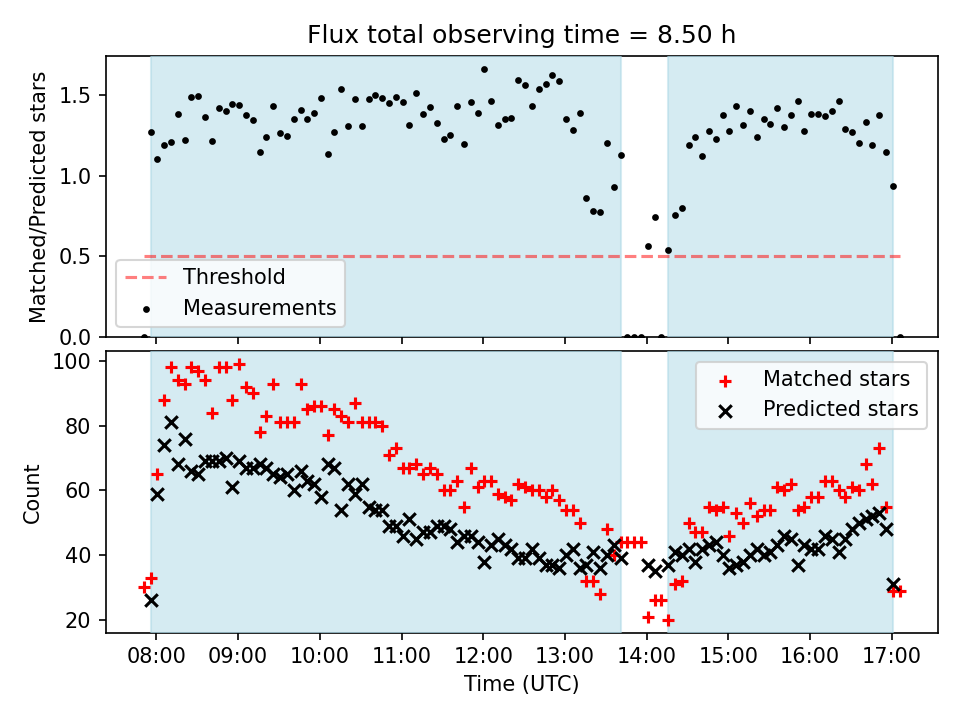 Flux total observing time = 8.50 h

Matched/Predicted stars

1.5
1.0
0.5
0.0

Threshold
Measurements

Count

100
80
60
40
20

Matched stars
Predicted stars

08:00
09:00
10:00
11:00
12:00
13:00
14:00
15:00
16:00
17:00

Time (UTC)